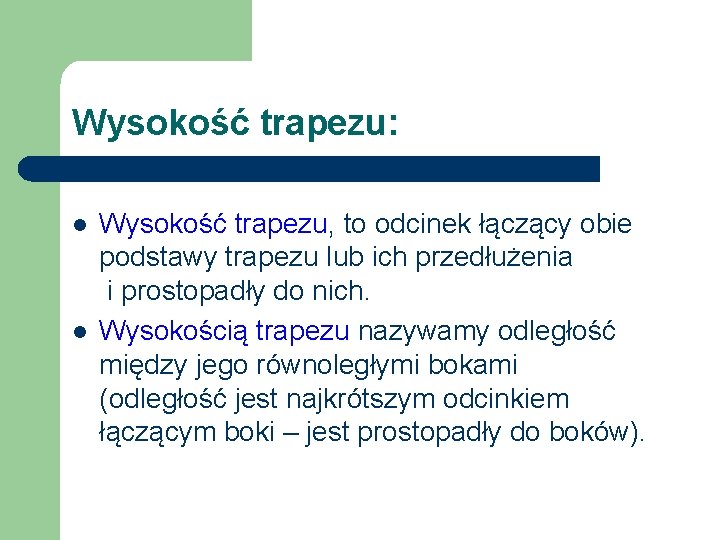 Wysokość trapezu:

- Wysokość trapezu, to odcinek łączący obie podstawy trapezu lub ich przedłużenia i prostopadły do nich.
- Wysokością trapezu nazywamy odległość między jego równoległymi bokami (odległość jest najkrótszym odcinkiem łączącym boki – jest prostopadły do boków).